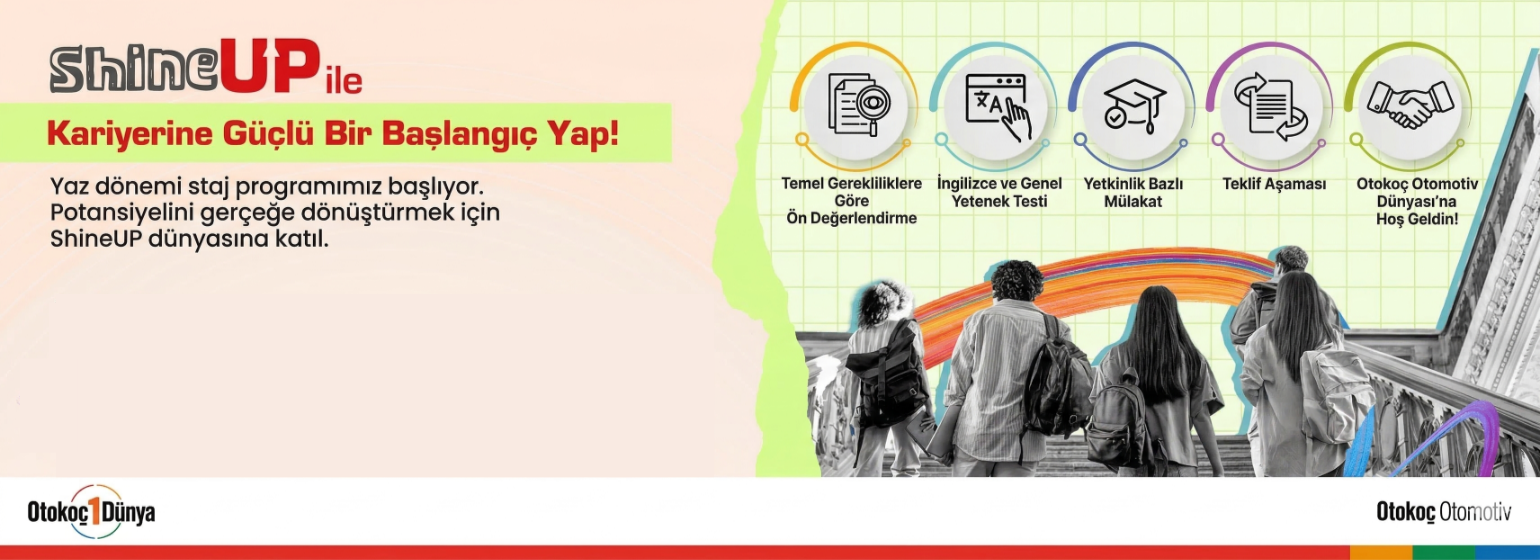 ShineUP ile

Kariyerine Güçlü Bir Başlangıç Yap!

Yaz dönemi staj programımız başlıyor. Potansiyelini gerçeğe dönüştürmek için ShineUP dünyasına katıl.

Temel Gerekliliklere Göre Ön Değerlendirme

İngilizce ve Genel Yetenek Testi

Yetkinlik Bazlı Mülakat

Teklif Aşaması

Otokoç Otomotiv Dünyası'na Hoş Geldin!

Otokoç 1 Dünya

Otokoç Otomotiv